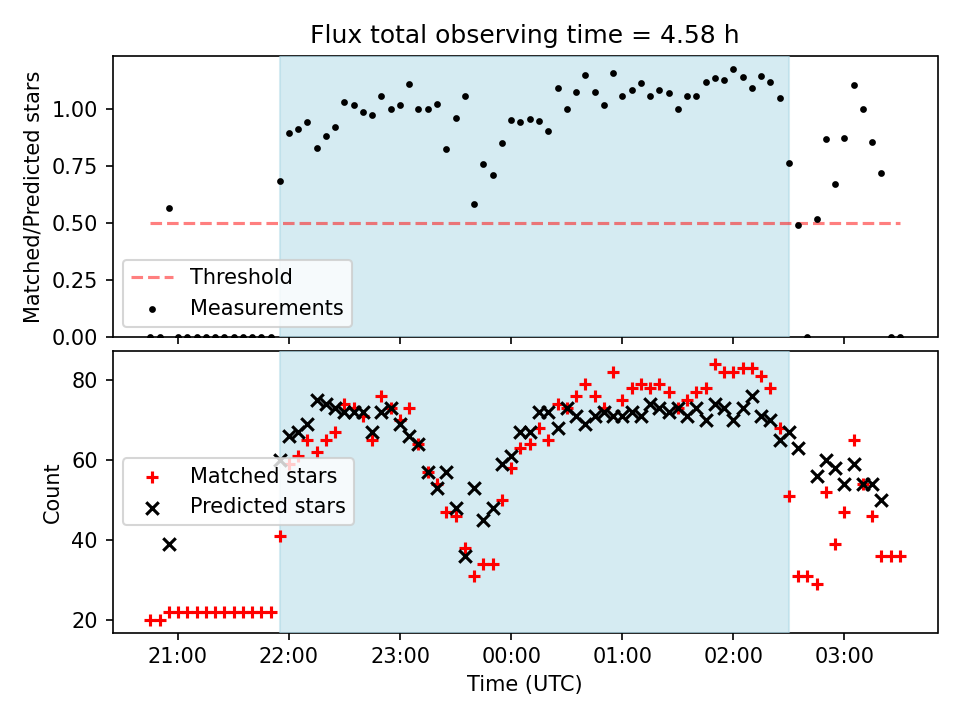 Flux total observing time = 4.58 h

Matched/Predicted stars

1.00
0.75
0.50
0.25
0.00

Threshold
Measurements

Count

80
60
40
20

Matched stars
Predicted stars

21:00
22:00
23:00
00:00
01:00
02:00
03:00

Time (UTC)